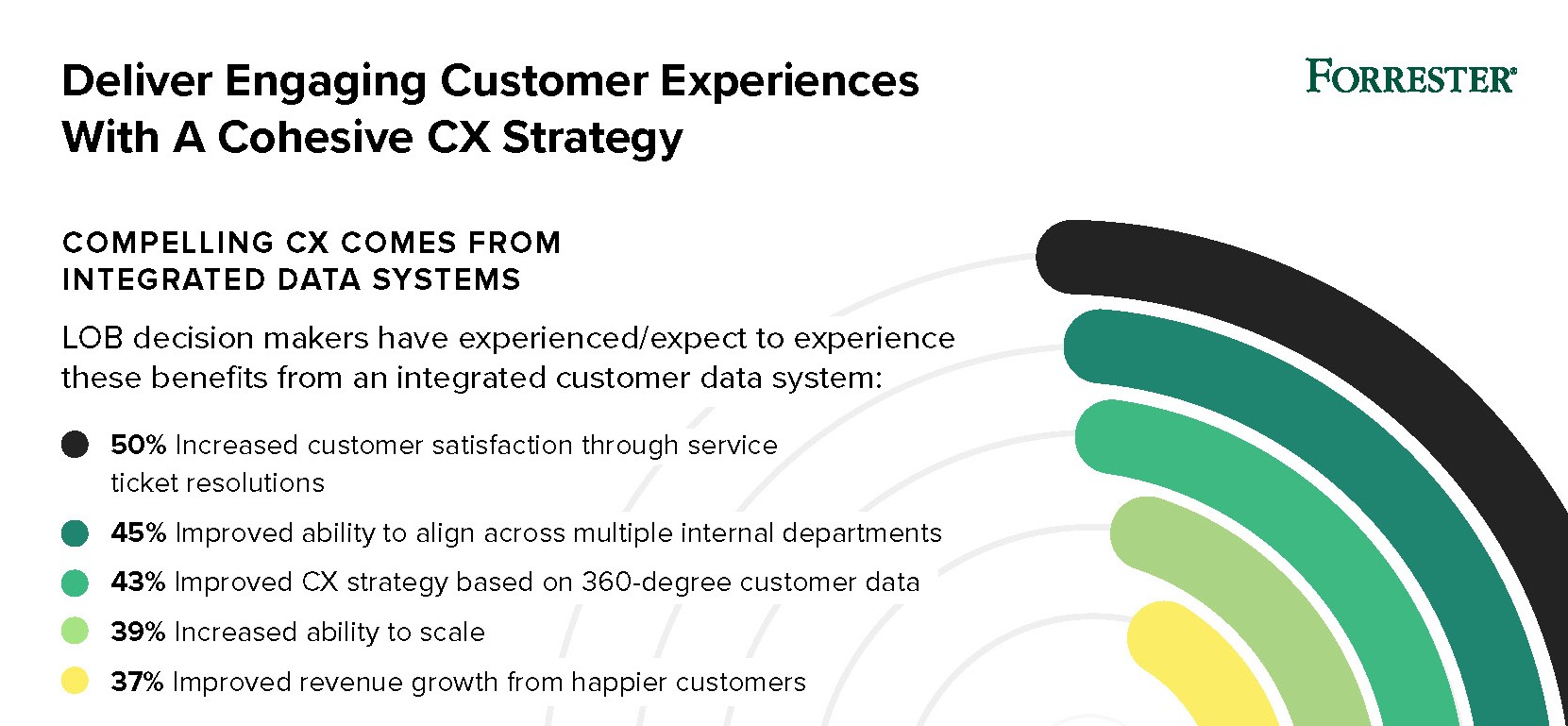 Deliver Engaging Customer Experiences With A Cohesive CX Strategy

FORRESTER®

COMPELLING CX COMES FROM INTEGRATED DATA SYSTEMS

LOB decision makers have experienced/expect to experience these benefits from an integrated customer data system:

50% Increased customer satisfaction through service ticket resolutions

45% Improved ability to align across multiple internal departments

43% Improved CX strategy based on 360-degree customer data

39% Increased ability to scale

37% Improved revenue growth from happier customers